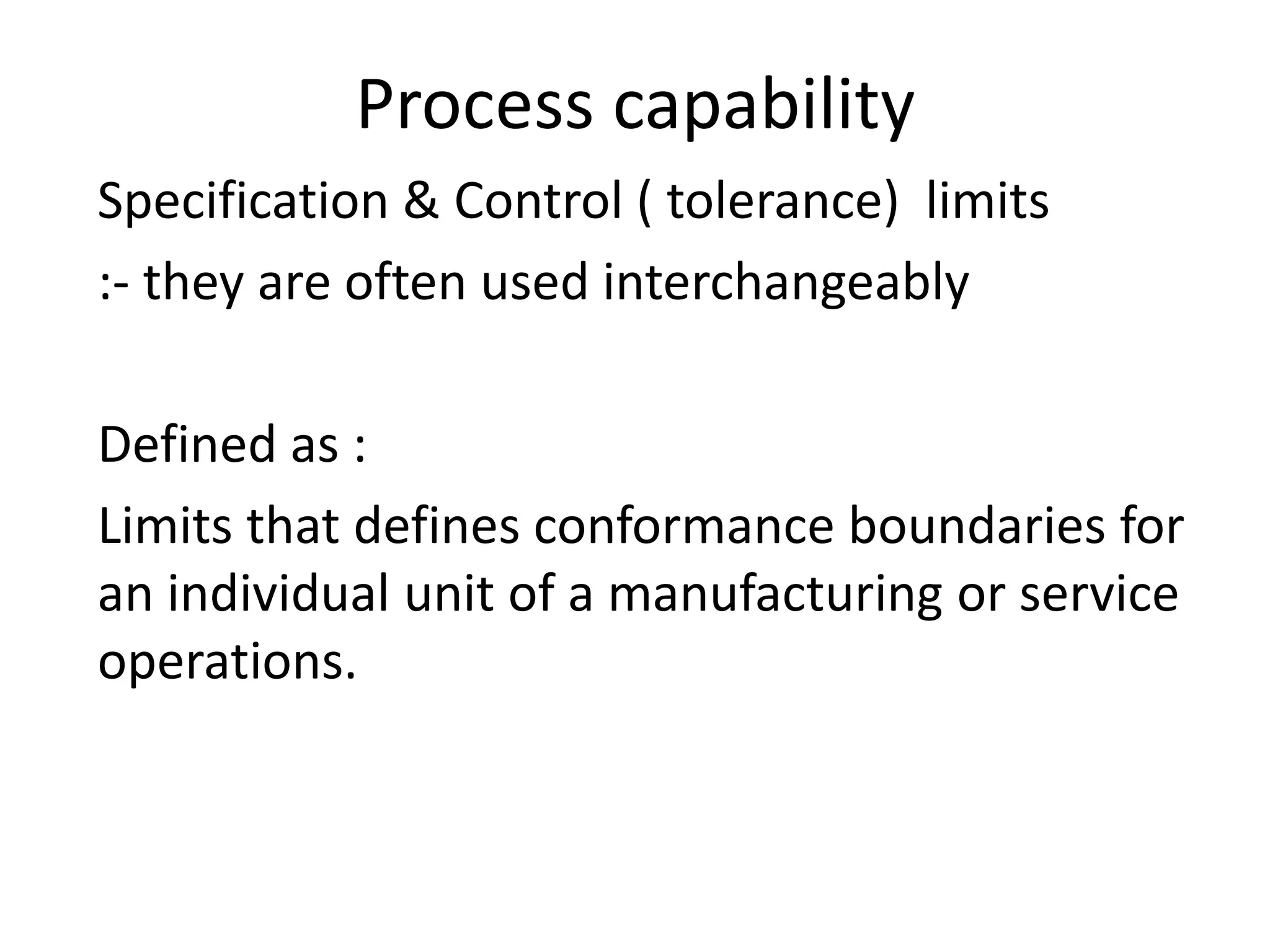 Process capability

Specification & Control ( tolerance)  limits

:- they are often used interchangeably

Defined as :

Limits that defines conformance boundaries for an individual unit of a manufacturing or service operations.